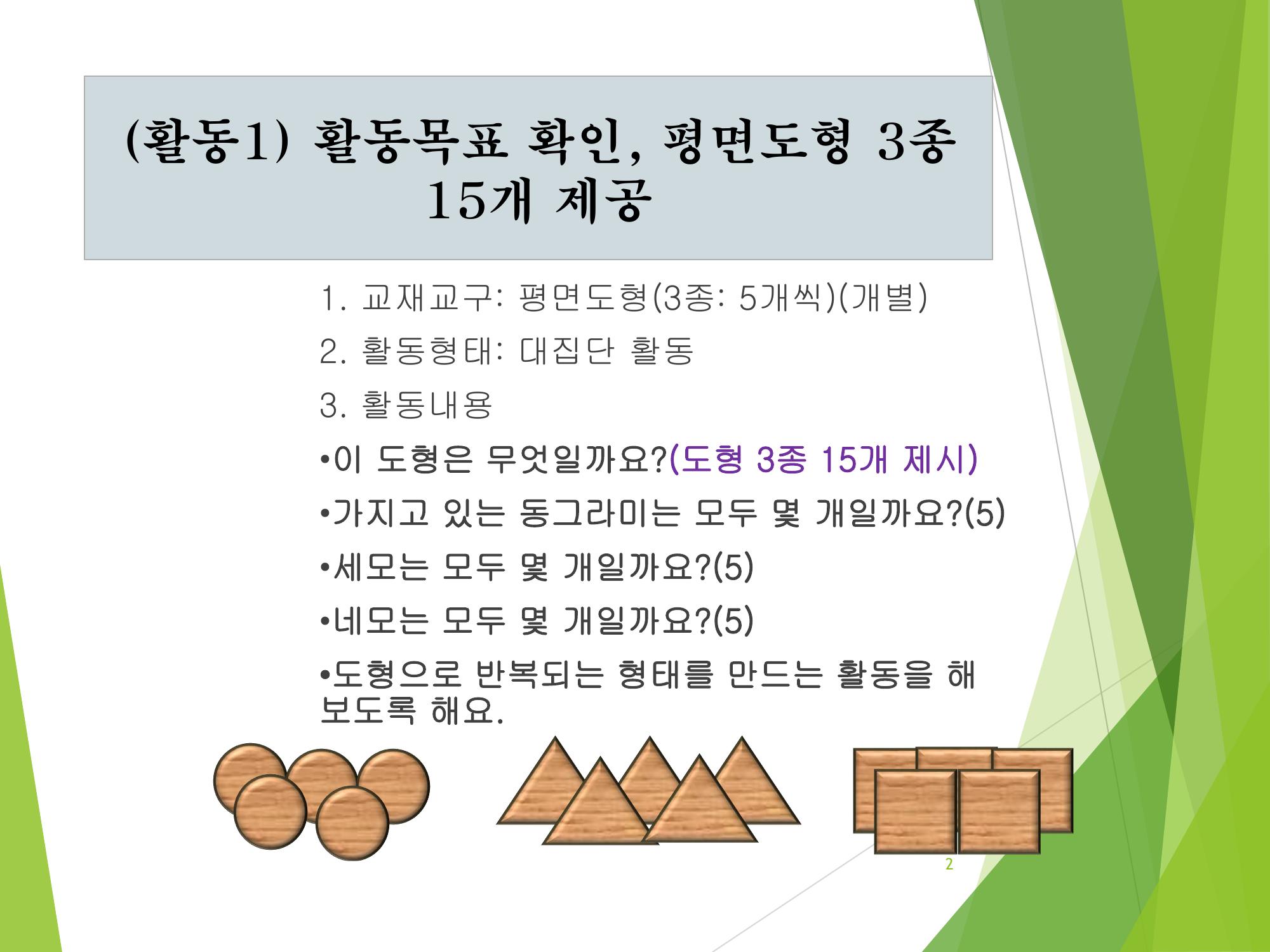 (활동1) 활동목표 확인, 평면도형 3종 15개 제공

1. 교재교구: 평면도형(3종: 5개씩)(개별)

2. 활동형태: 대집단 활동

3. 활동내용

•이 도형은 무엇일까요?(도형 3종 15개 제시)

•가지고 있는 동그라미는 모두 몇 개일까요?(5)

•세모는 모두 몇 개일까요?(5)

•네모는 모두 몇 개일까요?(5)

•도형으로 반복되는 형태를 만드는 활동을 해 보도록 해요.

2